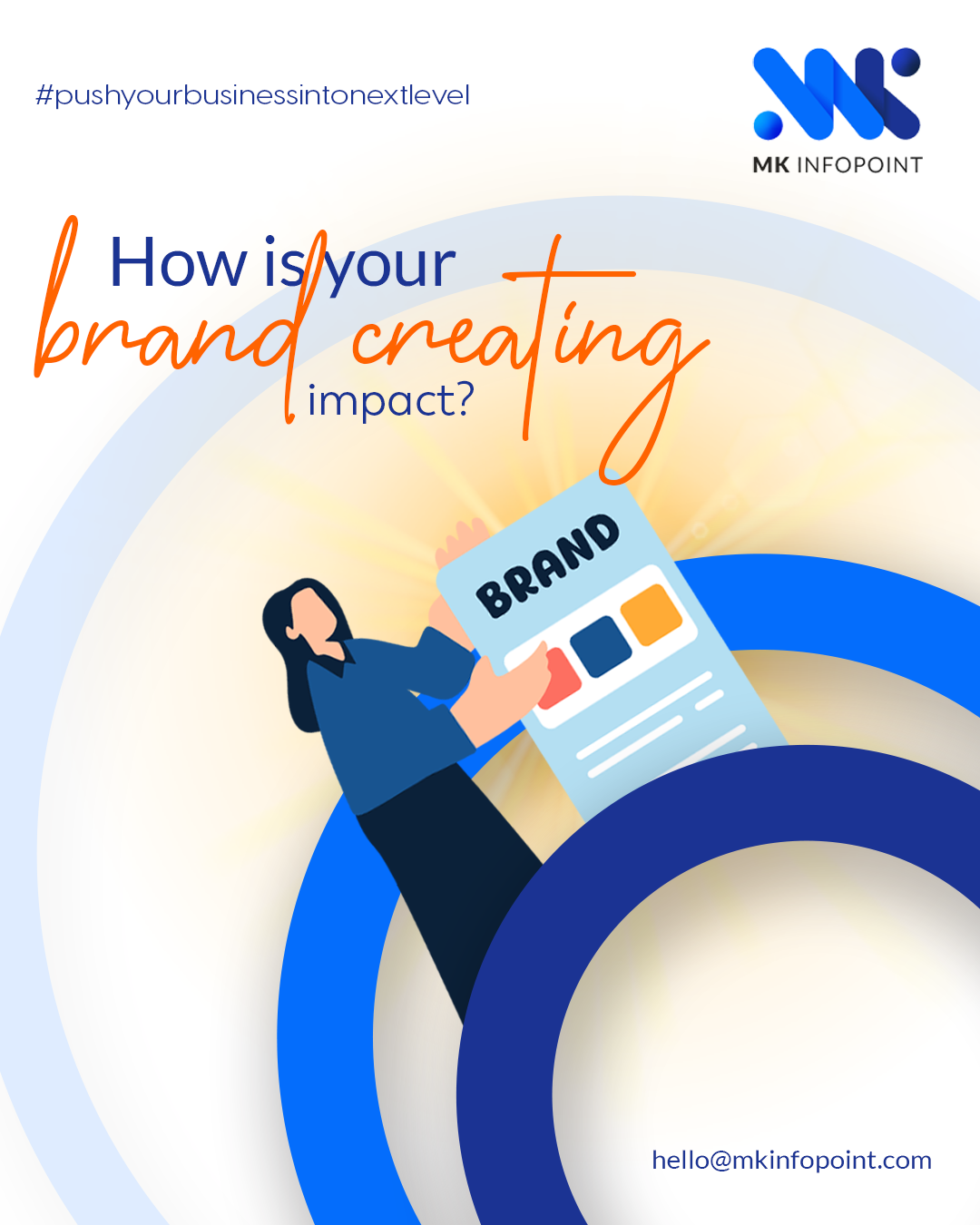 #pushyourbusinessintonextlevel

MK INFOPOINT

How is your
brand creating
impact?

BRAND

hello@mkinfopoint.com